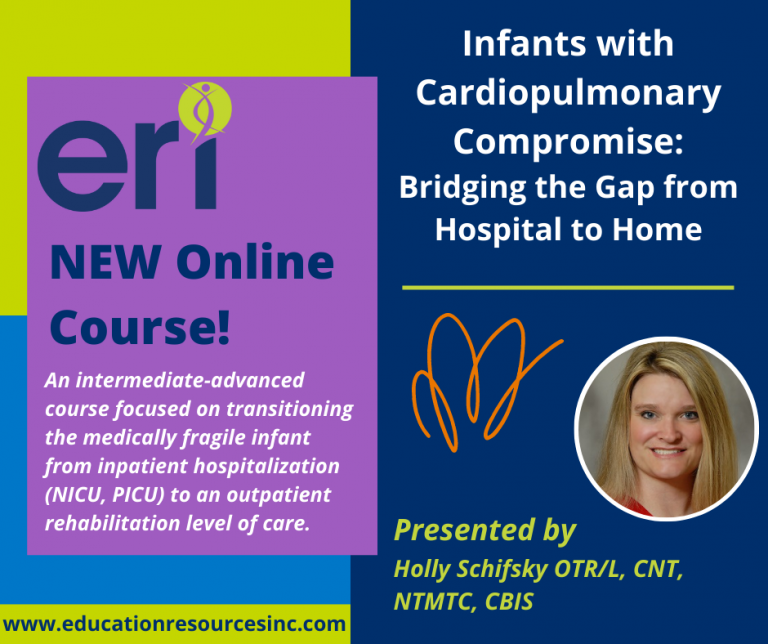 eri

NEW Online Course!

An intermediate-advanced course focused on transitioning the medically fragile infant from inpatient hospitalization (NICU, PICU) to an outpatient rehabilitation level of care.

www.educationresourcesinc.com

Infants with Cardiopulmonary Compromise: Bridging the Gap from Hospital to Home

Presented by

Holly Schifsky OTR/L, CNT, NTMTC, CBIS